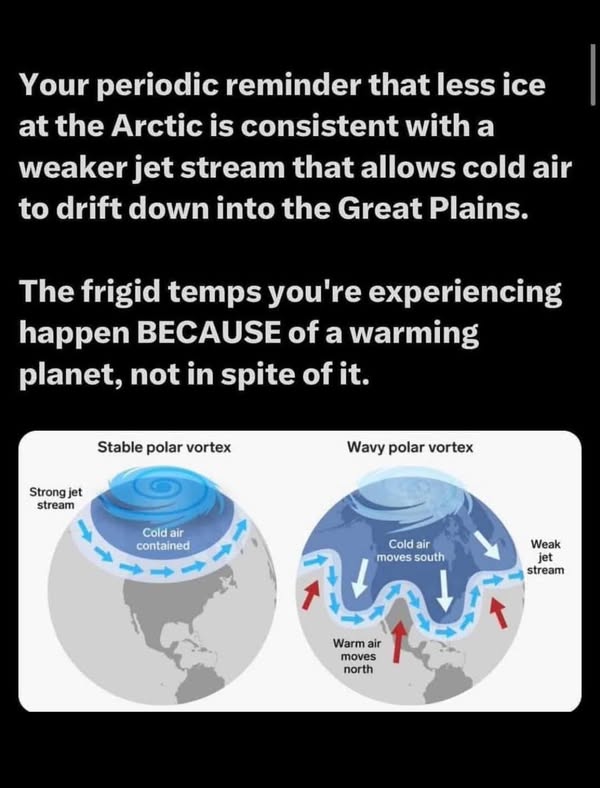 Your periodic reminder that less ice at the Arctic is consistent with a weaker jet stream that allows cold air to drift down into the Great Plains.

The frigid temps you're experiencing happen BECAUSE of a warming planet, not in spite of it.

Stable polar vortex

Strong jet stream

Cold air contained

Wavy polar vortex

Cold air moves south

Weak jet stream

Warm air moves north